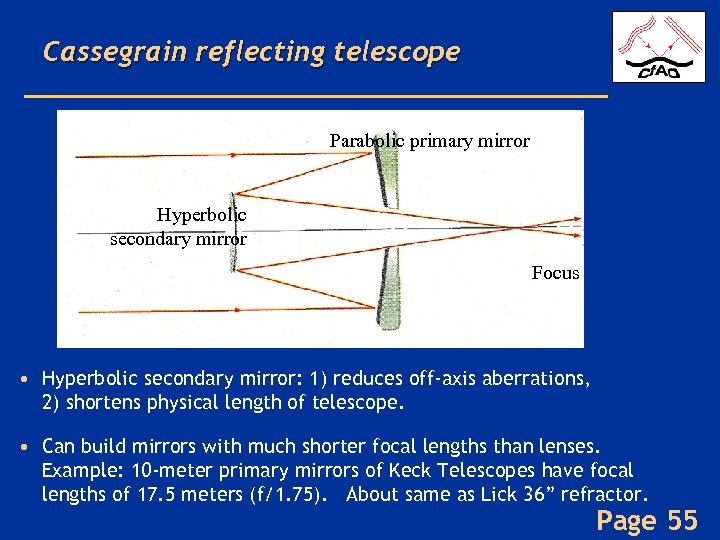 Cassegrain reflecting telescope

CfAO

Parabolic primary mirror

Hyperbolic secondary mirror

Focus

• Hyperbolic secondary mirror: 1) reduces off-axis aberrations, 2) shortens physical length of telescope.

• Can build mirrors with much shorter focal lengths than lenses. Example: 10-meter primary mirrors of Keck Telescopes have focal lengths of 17.5 meters (f/1.75). About same as Lick 36” refractor.

Page 55